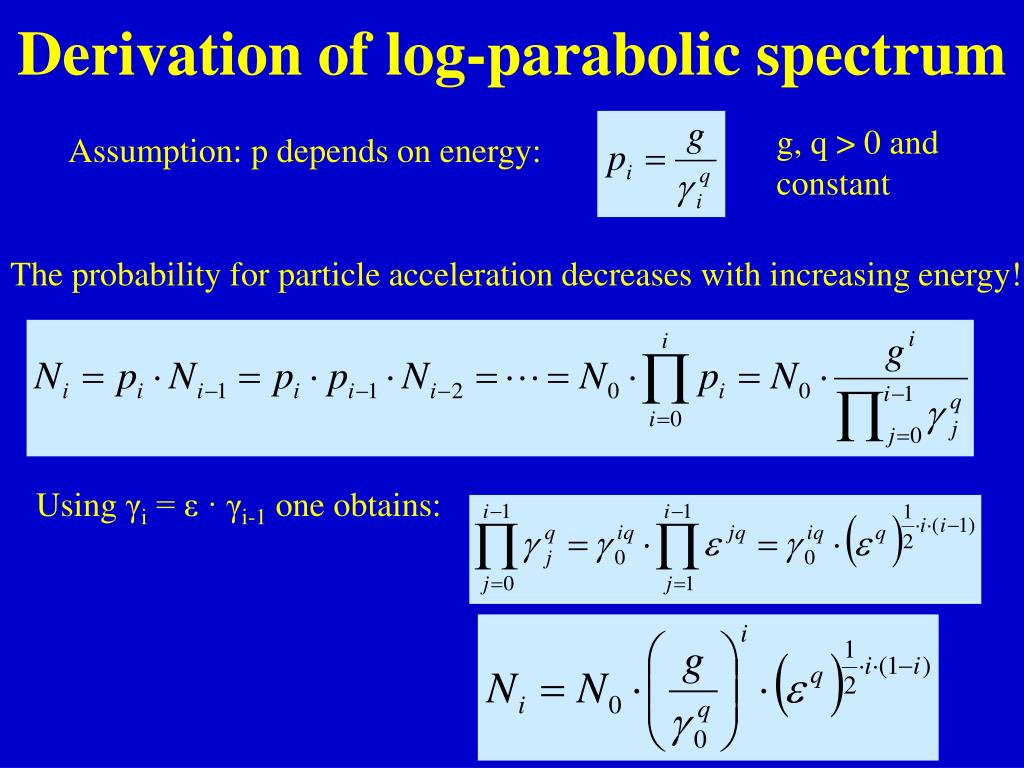 Derivation of log-parabolic spectrum

Assumption: p depends on energy: $p_i = \frac{g}{\gamma_i^q}$ g, q > 0 and constant

The probability for particle acceleration decreases with increasing energy!

$N_i = p_i \cdot N_{i-1} = p_i \cdot p_{i-1} \cdot N_{i-2} = \cdots = N_0 \cdot \prod_{i=0}^{i} p_i = N_0 \cdot \frac{g^i}{\prod_{j=0}^{i-1} \gamma_j^q}$

Using $\gamma_i = \varepsilon \cdot \gamma_{i-1}$ one obtains: $\prod_{j=0}^{i-1} \gamma_j^q = \gamma_0^{iq} \cdot \prod_{j=1}^{i-1} \varepsilon^{jq} = \gamma_0^{iq} \cdot \left(\varepsilon^q\right)^{\frac{1}{2} \cdot i \cdot (i-1)}$

$N_i = N_0 \cdot \left(\frac{g}{\gamma_0^q}\right)^i \cdot \left(\varepsilon^q\right)^{\frac{1}{2} \cdot i \cdot (1-i)}$